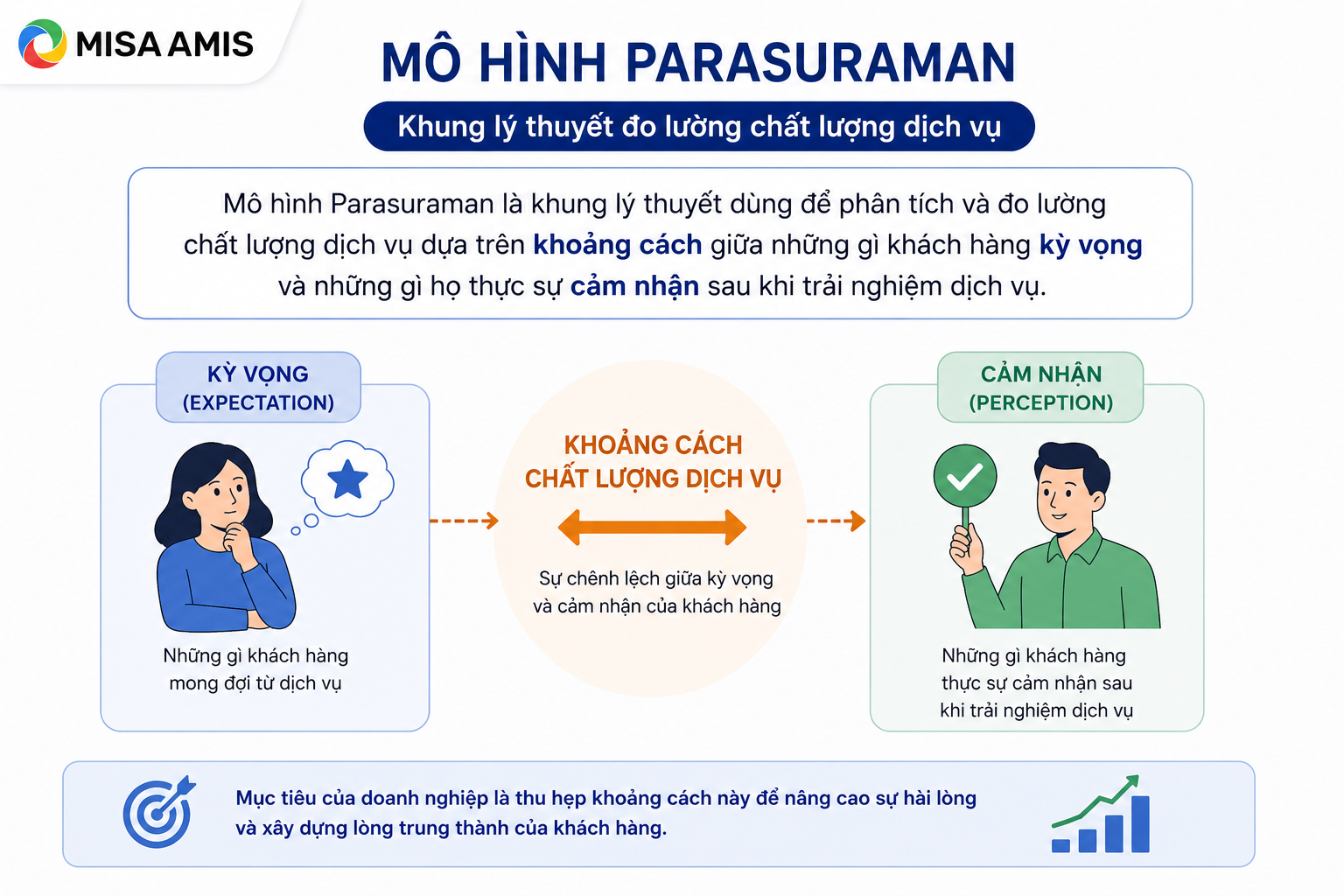 MISA AMIS

MÔ HÌNH PARASURAMAN

Khung lý thuyết đo lường chất lượng dịch vụ

Mô hình Parasuraman là khung lý thuyết dùng để phân tích và đo lường chất lượng dịch vụ dựa trên khoảng cách giữa những gì khách hàng kỳ vọng và những gì họ thực sự cảm nhận sau khi trải nghiệm dịch vụ.

KỲ VỌNG (EXPECTATION)

Những gì khách hàng mong đợi từ dịch vụ

KHOẢNG CÁCH CHẤT LƯỢNG DỊCH VỤ

Sự chênh lệch giữa kỳ vọng và cảm nhận của khách hàng

CẢM NHẬN (PERCEPTION)

Những gì khách hàng thực sự cảm nhận sau khi trải nghiệm dịch vụ

Mục tiêu của doanh nghiệp là thu hẹp khoảng cách này để nâng cao sự hài lòng và xây dựng lòng trung thành của khách hàng.